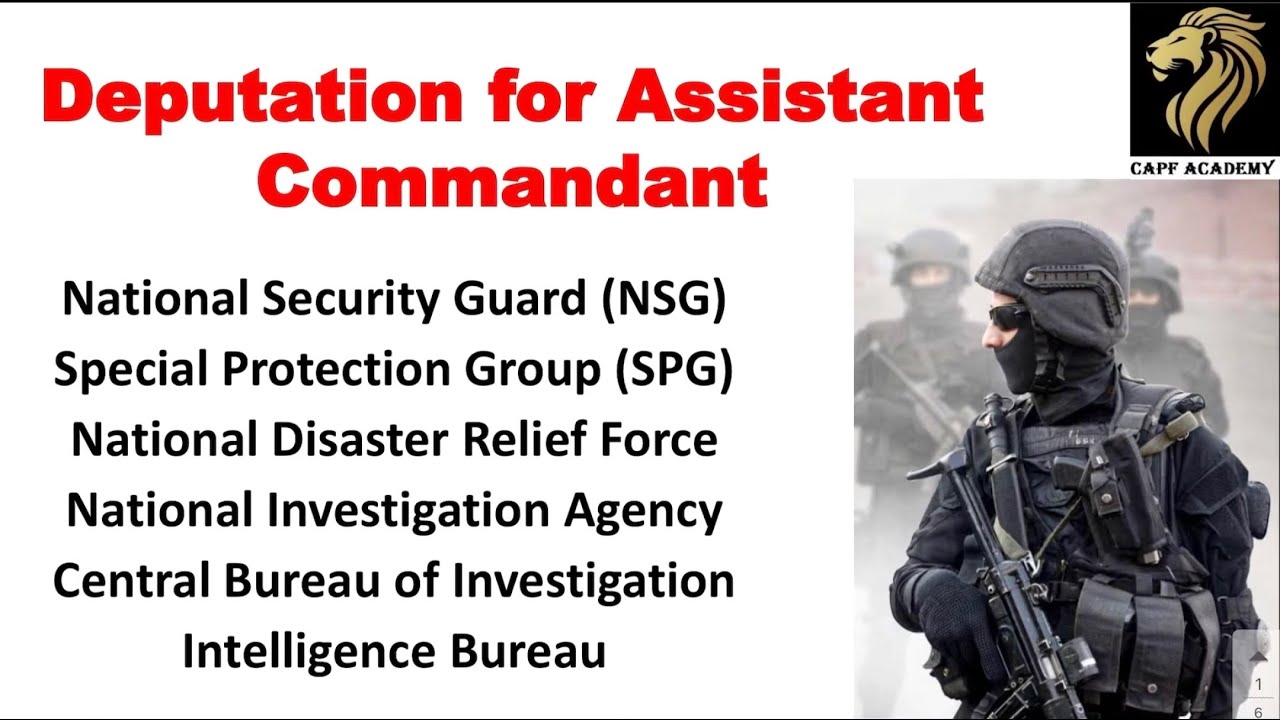 Deputation for Assistant Commandant

CAPF ACADEMY

National Security Guard (NSG)
Special Protection Group (SPG)
National Disaster Relief Force
National Investigation Agency
Central Bureau of Investigation
Intelligence Bureau

1
6